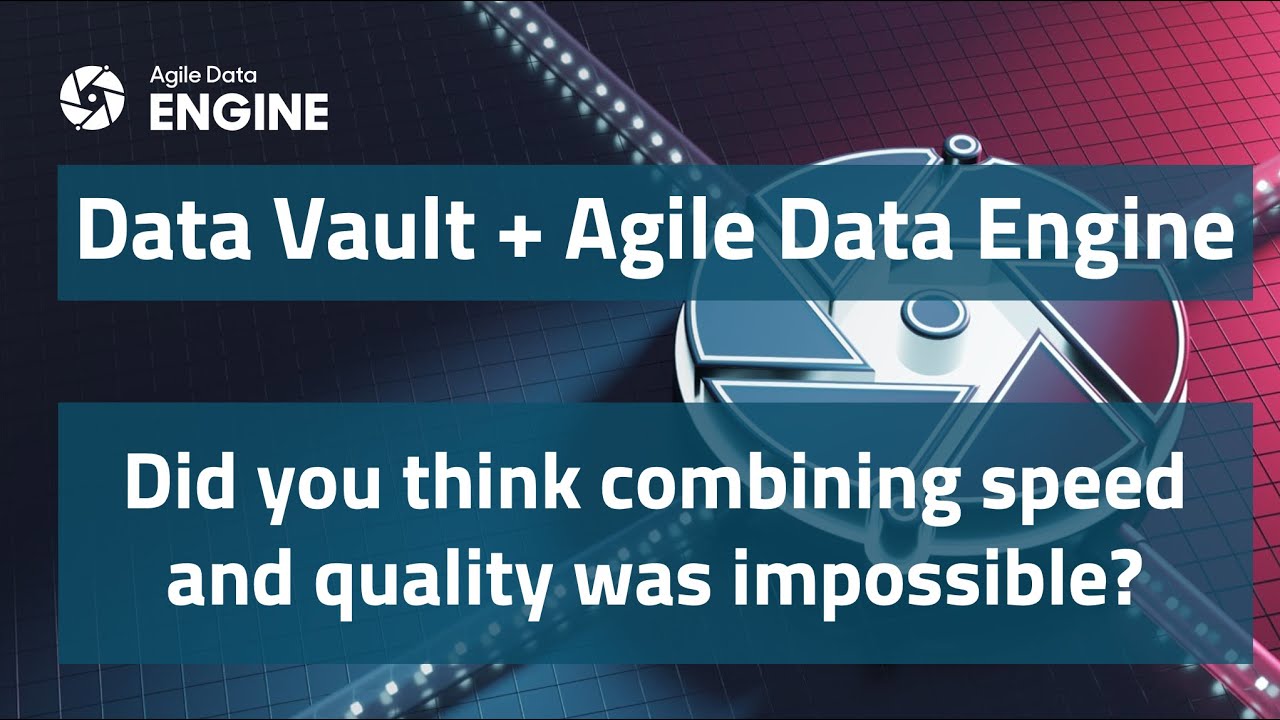 Agile Data
ENGINE

Data Vault + Agile Data Engine

Did you think combining speed and quality was impossible?